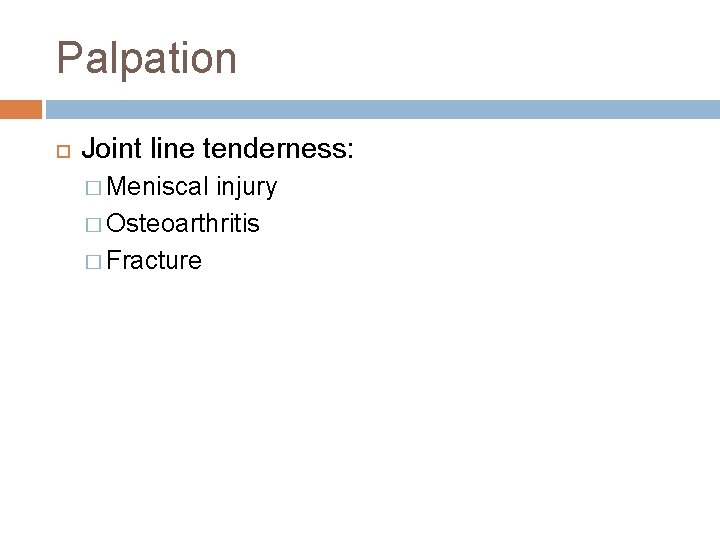 Palpation

Joint line tenderness:
Meniscal injury
Osteoarthritis
Fracture